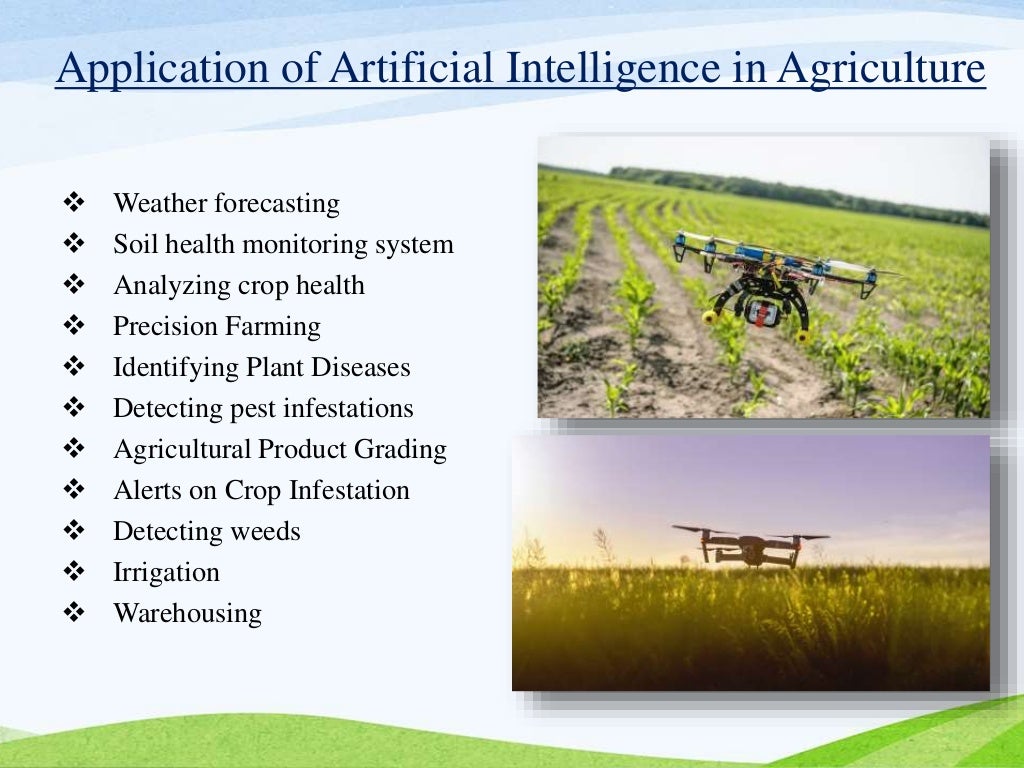 Application of Artificial Intelligence in Agriculture

❖ Weather forecasting
❖ Soil health monitoring system
❖ Analyzing crop health
❖ Precision Farming
❖ Identifying Plant Diseases
❖ Detecting pest infestations
❖ Agricultural Product Grading
❖ Alerts on Crop Infestation
❖ Detecting weeds
❖ Irrigation
❖ Warehousing